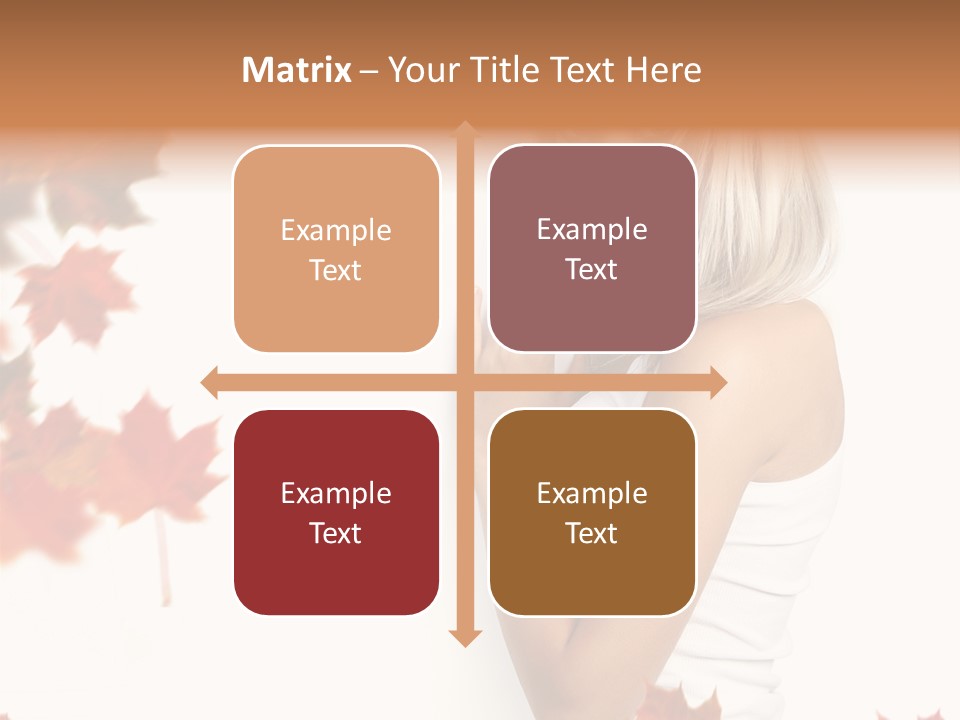 Matrix – Your Title Text Here

Example Text

Example Text

Example Text

Example Text